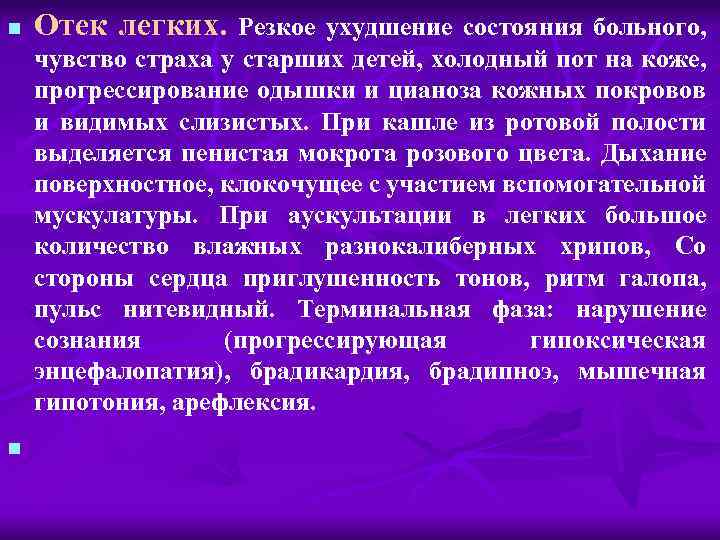 Отек легких. Резкое ухудшение состояния больного, чувство страха у старших детей, холодный пот на коже, прогрессирование одышки и цианоза кожных покровов и видимых слизистых. При кашле из ротовой полости выделяется пенистая мокрота розового цвета. Дыхание поверхностное, клокочущее с участием вспомогательной мускулатуры. При аускультации в легких большое количество влажных разнокалиберных хрипов, Со стороны сердца приглушенность тонов, ритм галопа, пульс нитевидный. Терминальная фаза: нарушение сознания (прогрессирующая гипоксическая энцефалопатия), брадикардия, брадипноэ, мышечная гипотония, арефлексия.